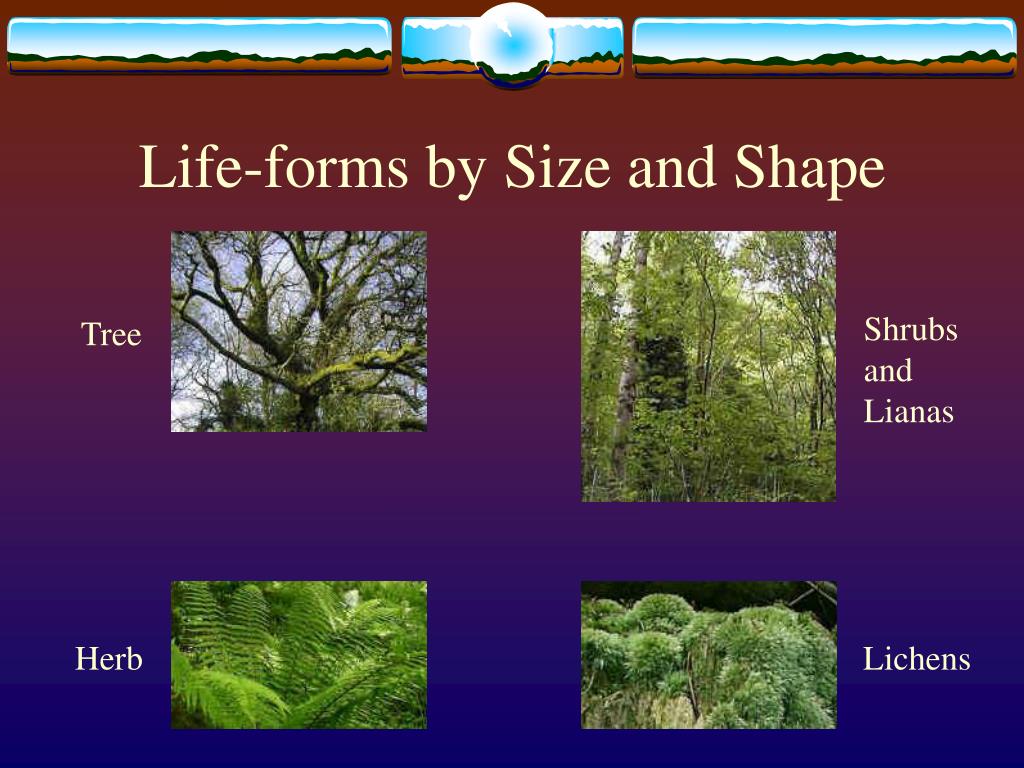 Life-forms by Size and Shape

Tree

Shrubs and Lianas

Herb

Lichens